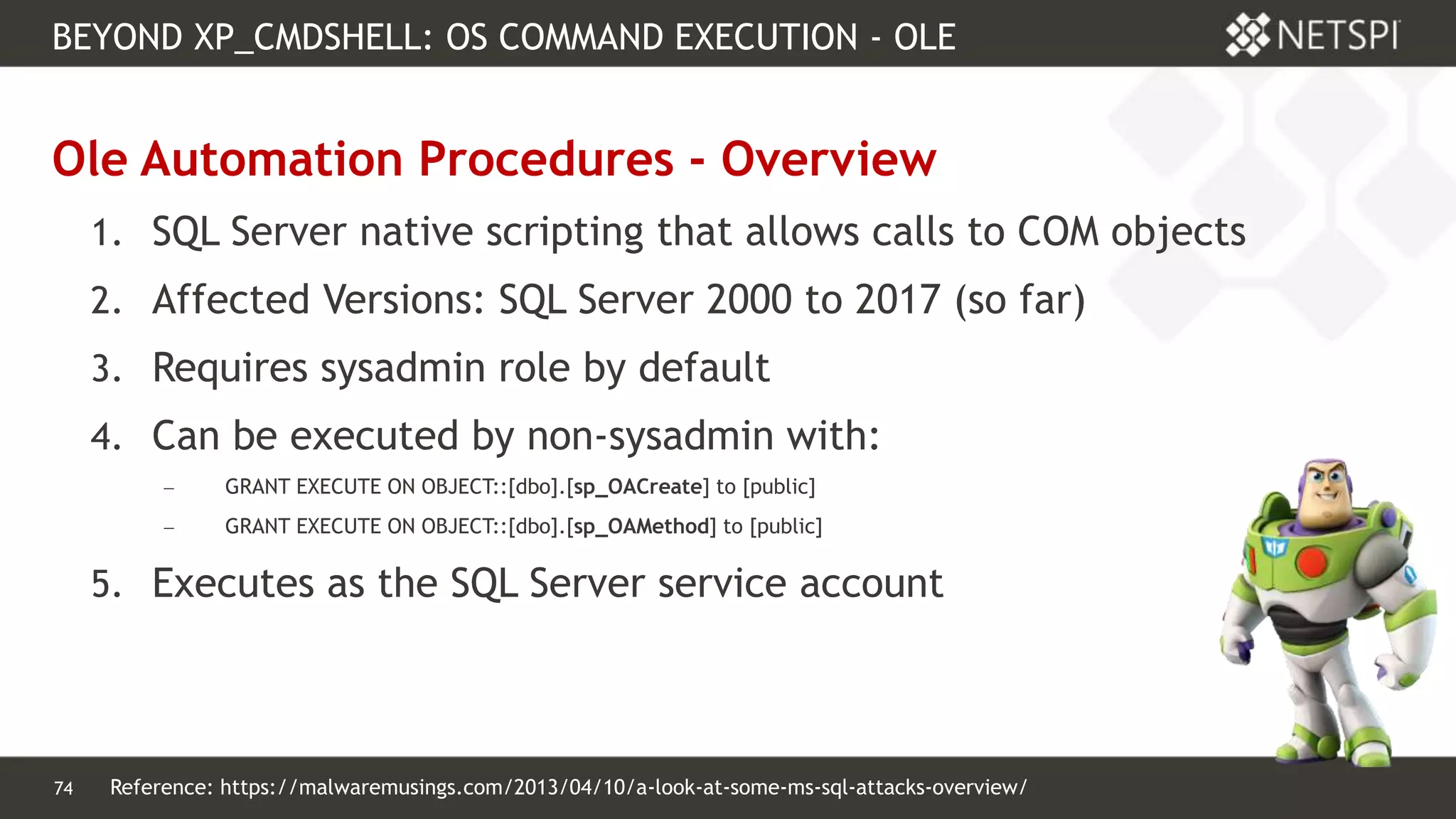 BEYOND XP_CMDSHELL: OS COMMAND EXECUTION - OLE

NETSPI

Ole Automation Procedures - Overview

1. SQL Server native scripting that allows calls to COM objects
2. Affected Versions: SQL Server 2000 to 2017 (so far)
3. Requires sysadmin role by default
4. Can be executed by non-sysadmin with:
 – GRANT EXECUTE ON OBJECT::[dbo].[sp_OACreate] to [public]
 – GRANT EXECUTE ON OBJECT::[dbo].[sp_OAMethod] to [public]
5. Executes as the SQL Server service account

74 Reference: https://malwaremusings.com/2013/04/10/a-look-at-some-ms-sql-attacks-overview/